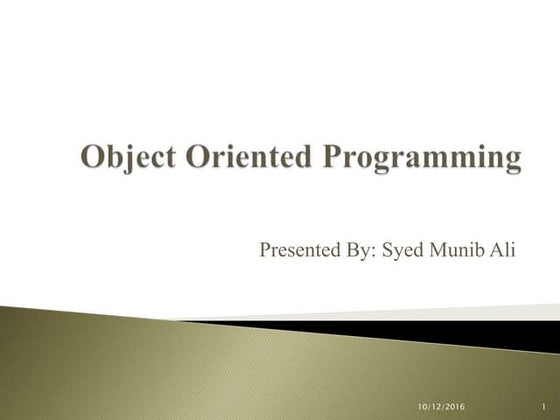 Object Oriented Programming

Presented By: Syed Munib Ali

10/12/2016

1